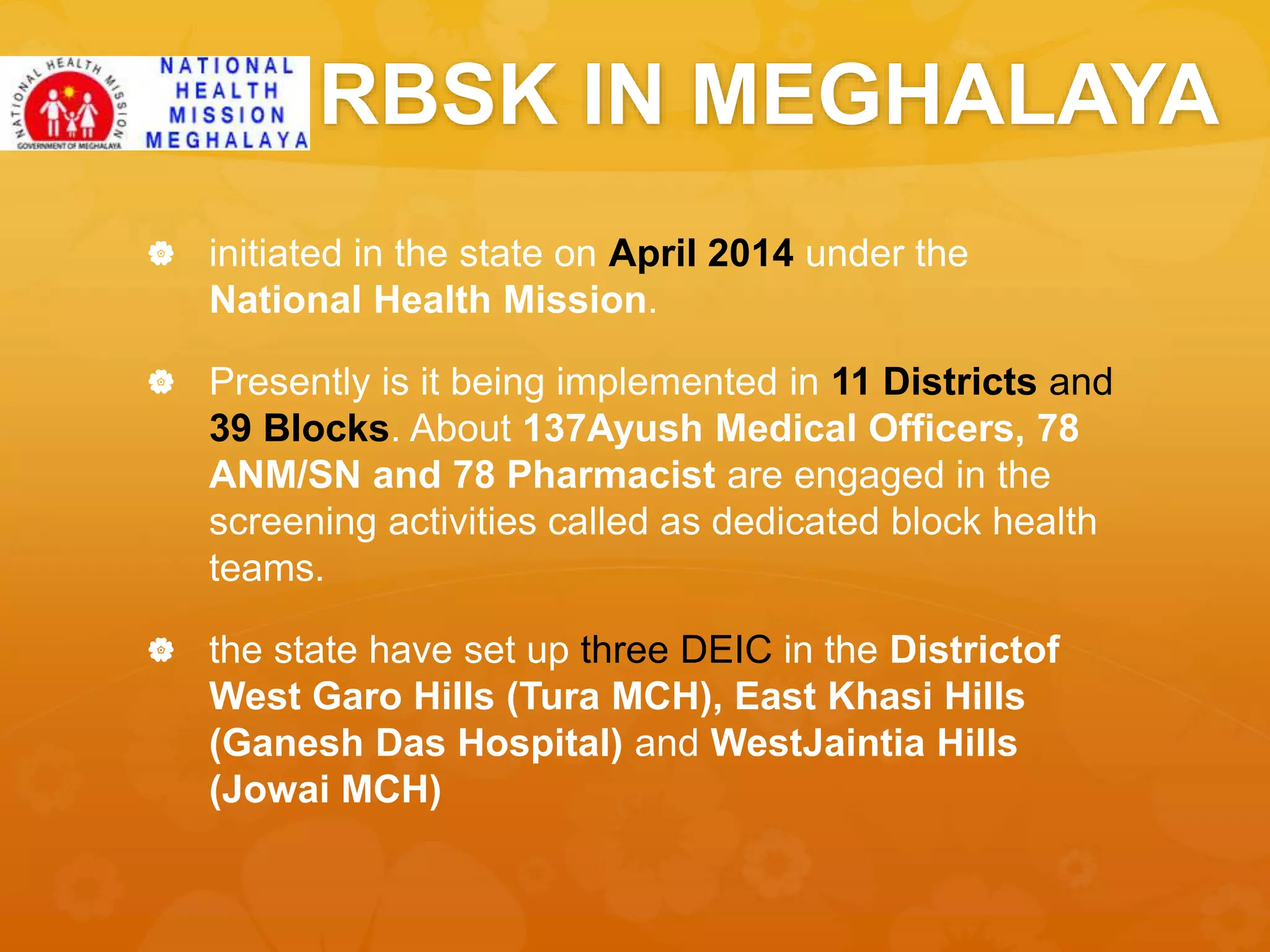 NATIONAL HEALTH MISSION
GOVERNMENT OF MEGHALAYA

NATIONAL HEALTH MISSION MEGHALAYA

RBSK IN MEGHALAYA

initiated in the state on April 2014 under the National Health Mission.

Presently is it being implemented in 11 Districts and 39 Blocks. About 137Ayush Medical Officers, 78 ANM/SN and 78 Pharmacist are engaged in the screening activities called as dedicated block health teams.

the state have set up three DEIC in the Districtof West Garo Hills (Tura MCH), East Khasi Hills (Ganesh Das Hospital) and WestJaintia Hills (Jowai MCH)